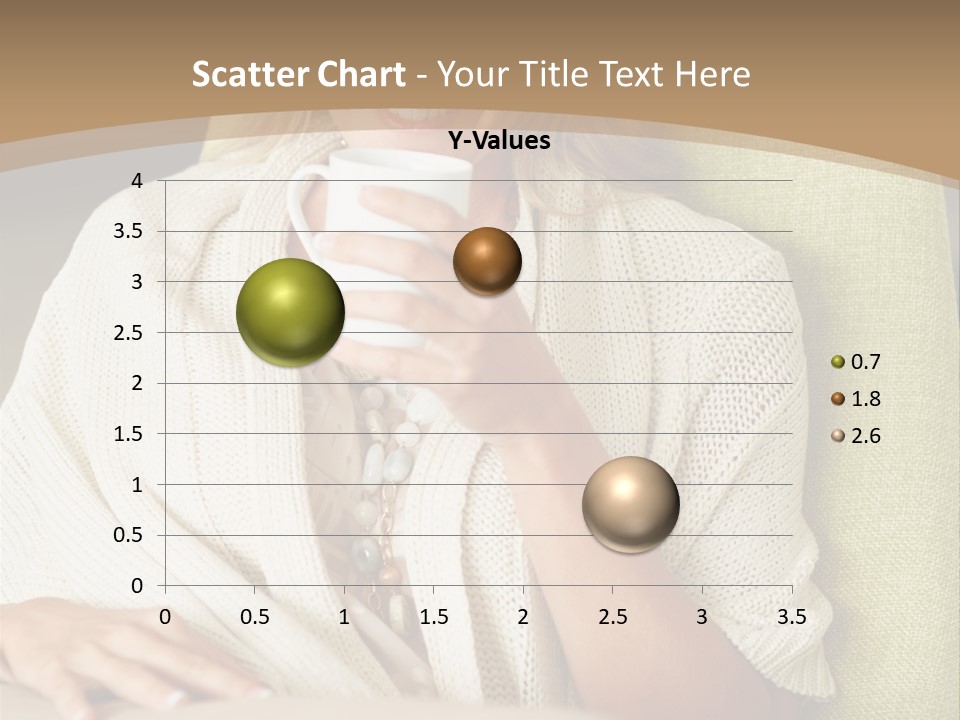 Scatter Chart - Your Title Text Here

Y-Values

4
3.5
3
2.5
2
1.5
1
0.5
0

0 0.5 1 1.5 2 2.5 3 3.5

0.7
1.8
2.6